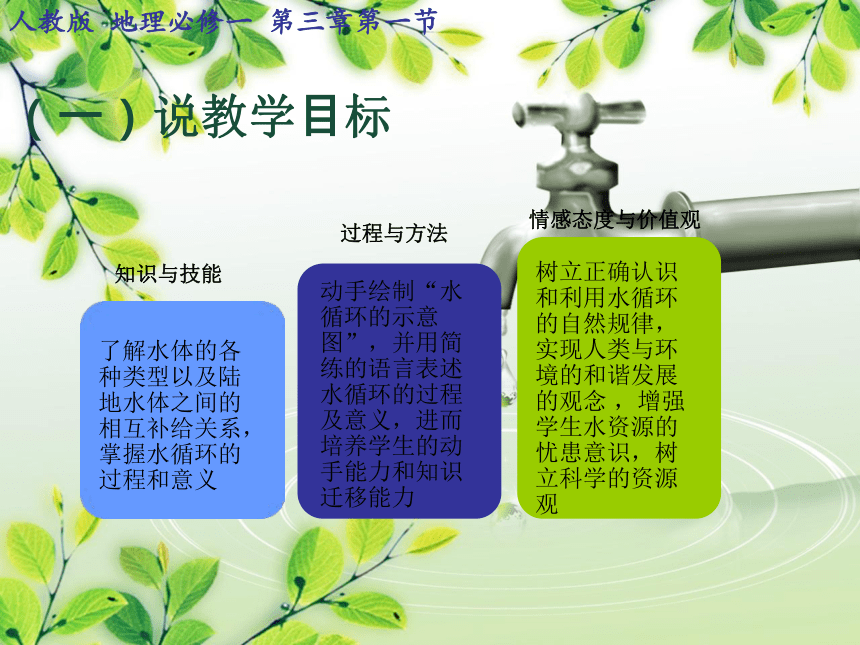 人教版 地理必修一 第三章第一节

（一）说教学目标

知识与技能

了解水体的各种类型以及陆地水体之间的相互补给关系，掌握水循环的过程和意义

过程与方法

动手绘制“水循环的示意图”，并用简练的语言表述水循环的过程及意义，进而培养学生的动手能力和知识迁移能力

情感态度与价值观

树立正确认识和利用水循环的自然规律，实现人类与环境的和谐发展的观念，增强学生水资源的忧患意识，树立科学的资源观